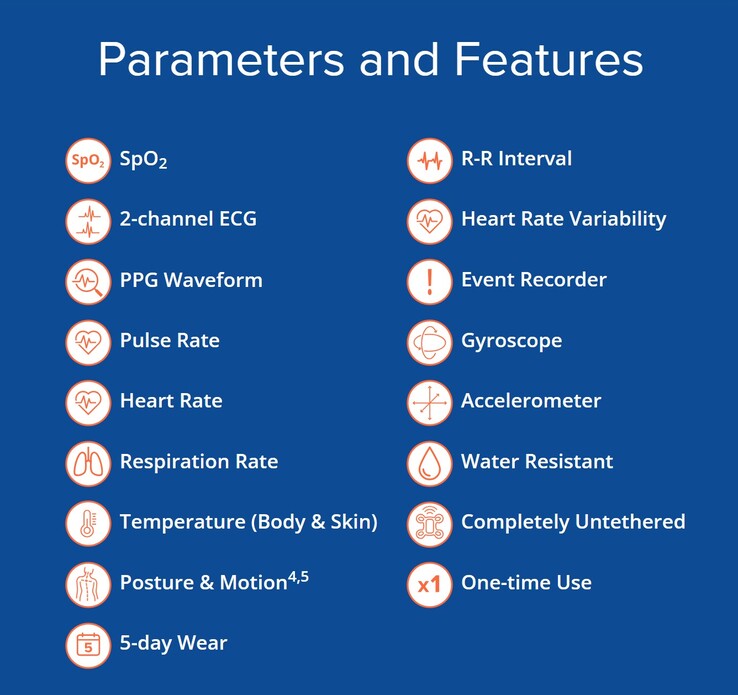 Parameters and Features

$SpO_2$ $SpO_2$

2-channel ECG

PPG Waveform

Pulse Rate

Heart Rate

Respiration Rate

Temperature (Body & Skin)

Posture & Motion$^{4,5}$

5 5-day Wear

R-R Interval

Heart Rate Variability

! Event Recorder

Gyroscope

Accelerometer

Water Resistant

Completely Untethered

x1 One-time Use